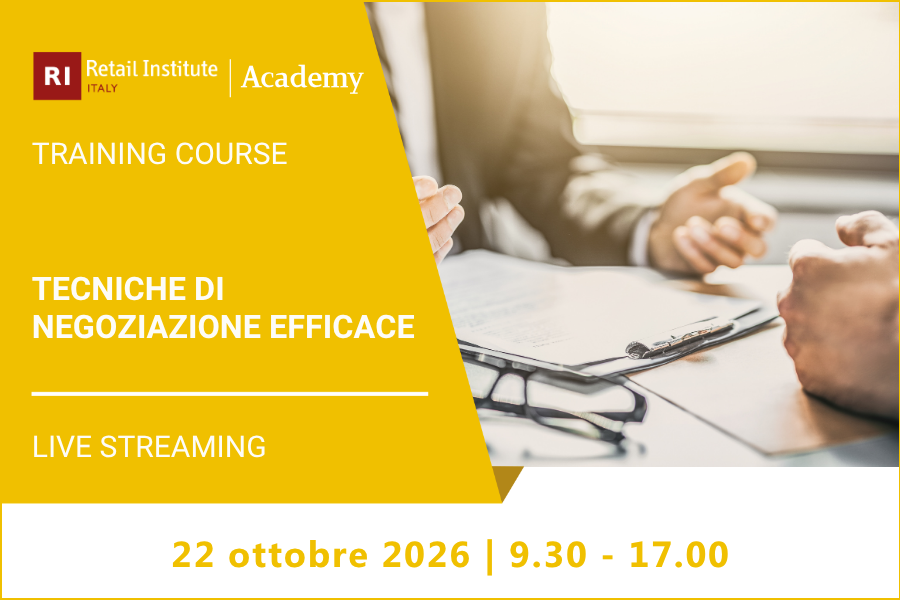 RI Retail Institute ITALY | Academy

TRAINING COURSE

TECNICHE DI NEGOZIAZIONE EFFICACE

LIVE STREAMING

22 ottobre 2026 | 9.30 - 17.00